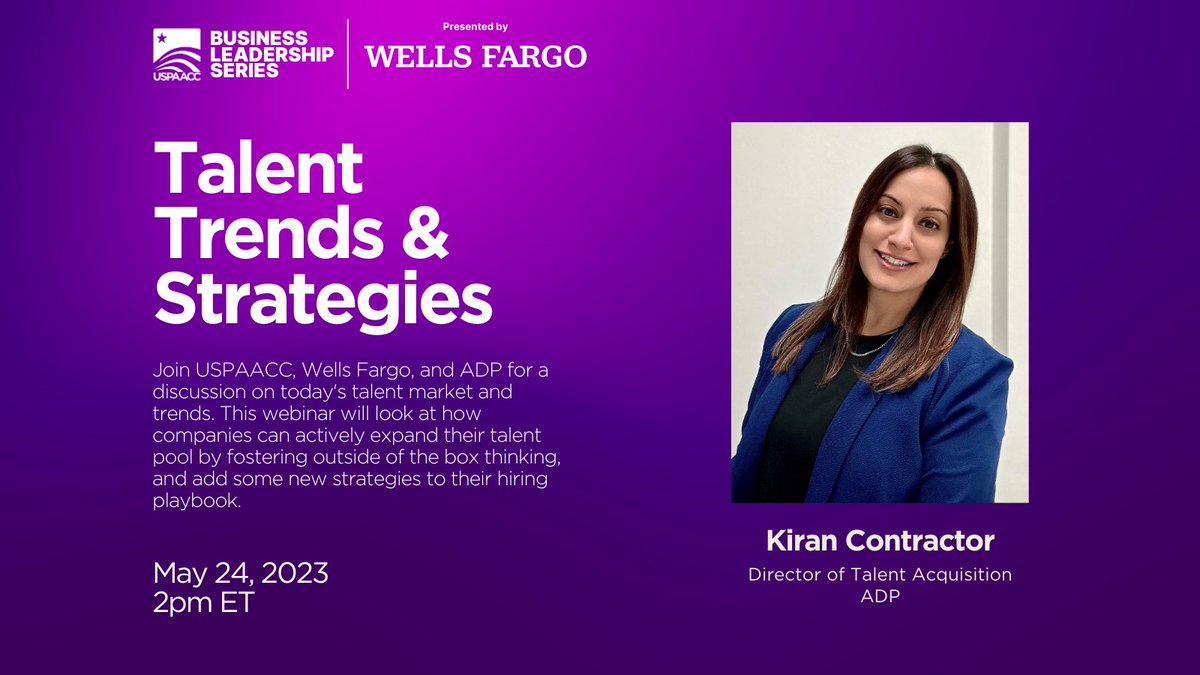 USPAACC BUSINESS LEADERSHIP SERIES

Presented by
WELLS FARGO

Talent Trends & Strategies

Join USPAACC, Wells Fargo, and ADP for a discussion on today's talent market and trends. This webinar will look at how companies can actively expand their talent pool by fostering outside of the box thinking, and add some new strategies to their hiring playbook.

May 24, 2023
2pm ET

Kiran Contractor
Director of Talent Acquisition
ADP